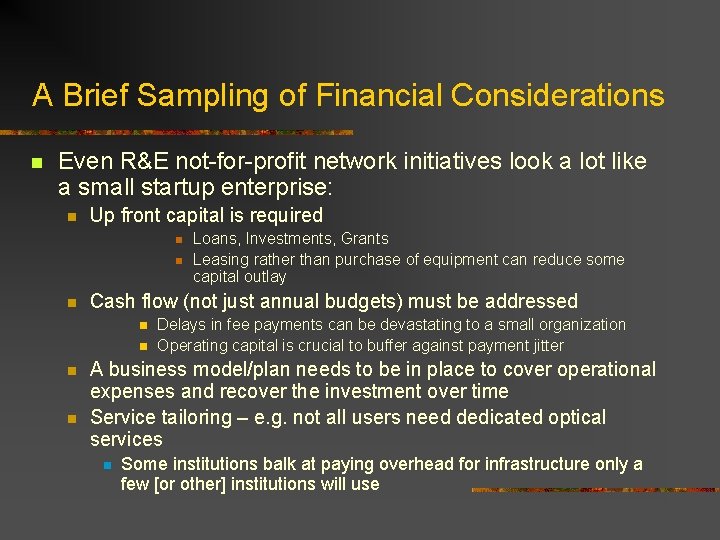 A Brief Sampling of Financial Considerations

- Even R&E not-for-profit network initiatives look a lot like a small startup enterprise:
  - Up front capital is required
    - Loans, Investments, Grants
    - Leasing rather than purchase of equipment can reduce some capital outlay
  - Cash flow (not just annual budgets) must be addressed
    - Delays in fee payments can be devastating to a small organization
    - Operating capital is crucial to buffer against payment jitter
  - A business model/plan needs to be in place to cover operational expenses and recover the investment over time
  - Service tailoring – e.g. not all users need dedicated optical services
    - Some institutions balk at paying overhead for infrastructure only a few [or other] institutions will use